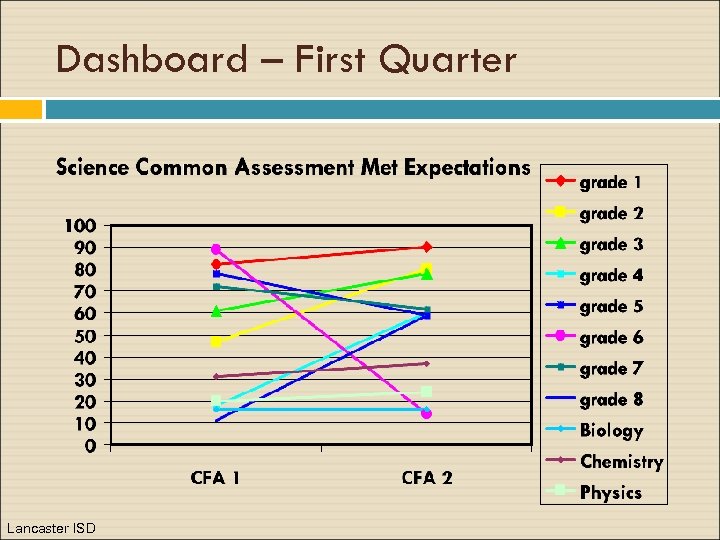 Dashboard – First Quarter

Science Common Assessment Met Expectations

100
90
80
70
60
50
40
30
20
10
0

CFA 1
CFA 2

grade 1
grade 2
grade 3
grade 4
grade 5
grade 6
grade 7
grade 8
Biology
Chemistry
Physics

Lancaster ISD